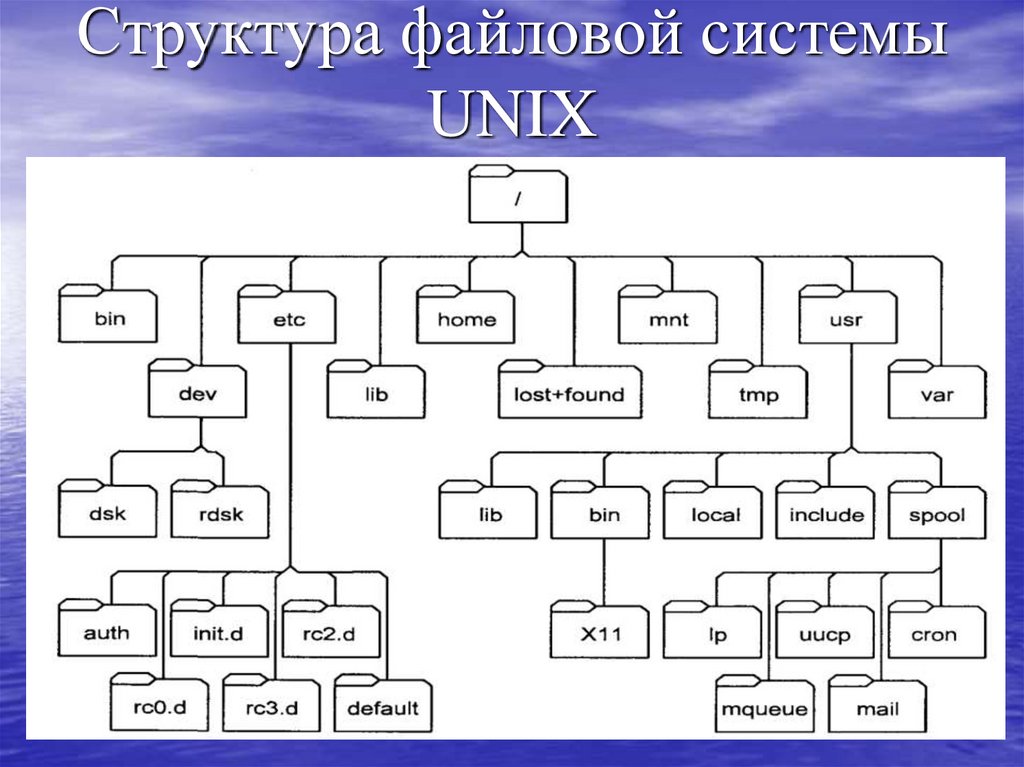 Структура файловой системы UNIX

/

bin
etc
home
mnt
usr
dev
lib
lost+found
tmp
var
dsk
rdsk
lib
bin
local
include
spool
auth
init.d
rc2.d
X11
lp
uucp
cron
rc0.d
rc3.d
default
mqueue
mail